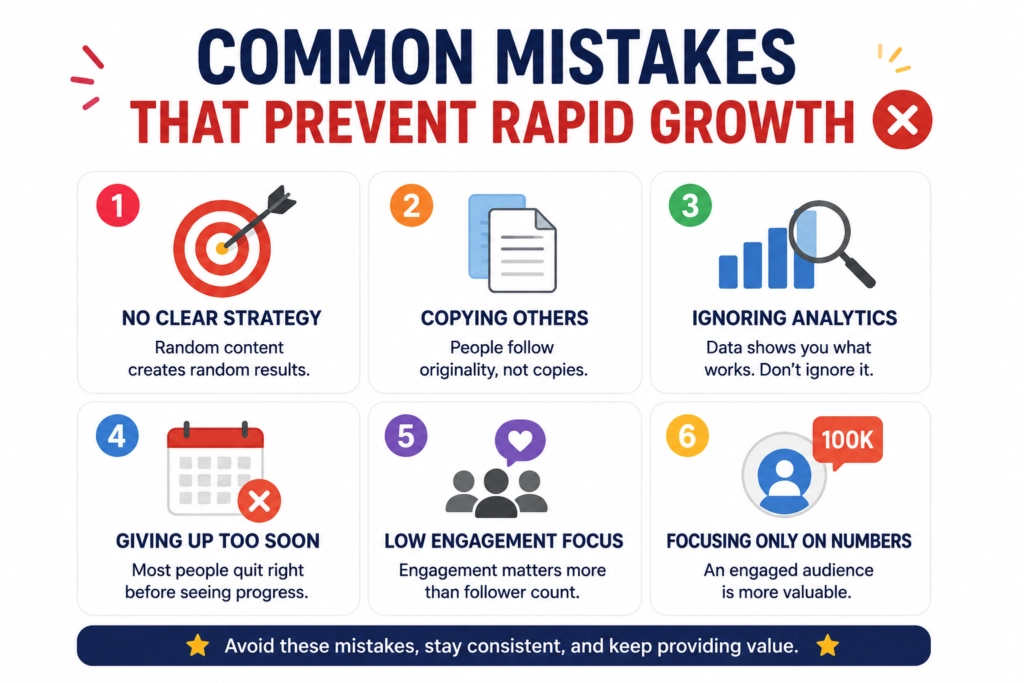 COMMON MISTAKES
THAT PREVENT RAPID GROWTH

1
NO CLEAR STRATEGY
Random content creates random results.

2
COPYING OTHERS
People follow originality, not copies.

3
IGNORING ANALYTICS
Data shows you what works. Don't ignore it.

4
GIVING UP TOO SOON
Most people quit right before seeing progress.

5
LOW ENGAGEMENT FOCUS
Engagement matters more than follower count.

6
100K
FOCUSING ONLY ON NUMBERS
An engaged audience is more valuable.

Avoid these mistakes, stay consistent, and keep providing value.